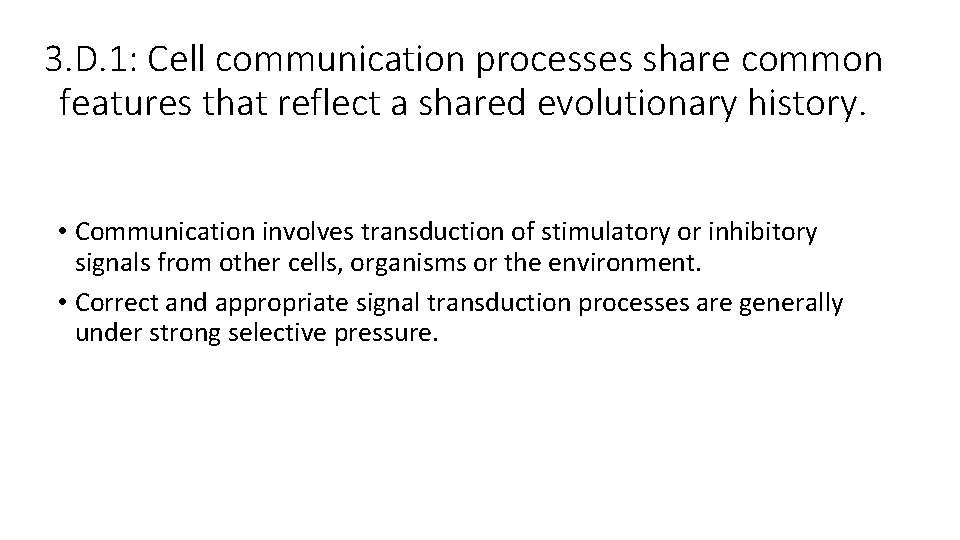 3.D.1: Cell communication processes share common features that reflect a shared evolutionary history.

• Communication involves transduction of stimulatory or inhibitory signals from other cells, organisms or the environment.
• Correct and appropriate signal transduction processes are generally under strong selective pressure.